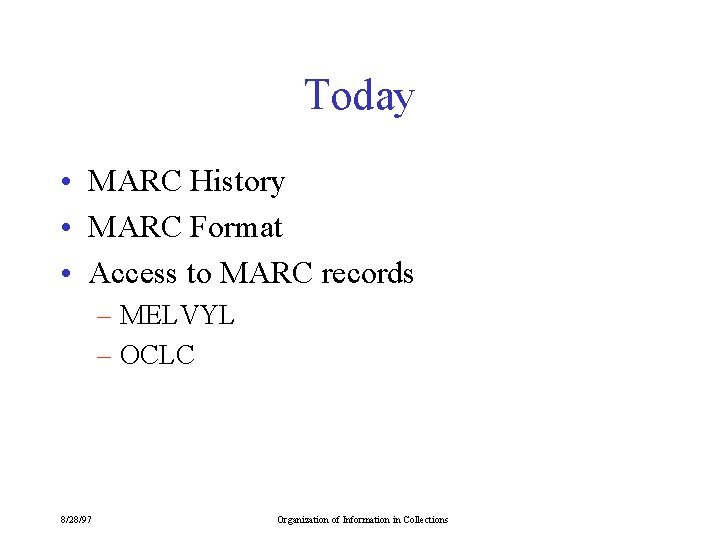 Today

• MARC History
• MARC Format
• Access to MARC records
– MELVYL
– OCLC

8/28/97

Organization of Information in Collections